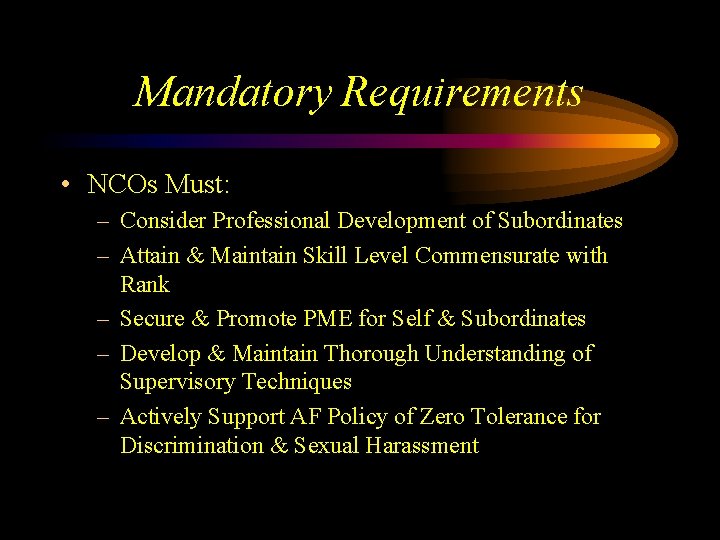 Mandatory Requirements

• NCOs Must:
– Consider Professional Development of Subordinates
– Attain & Maintain Skill Level Commensurate with Rank
– Secure & Promote PME for Self & Subordinates
– Develop & Maintain Thorough Understanding of Supervisory Techniques
– Actively Support AF Policy of Zero Tolerance for Discrimination & Sexual Harassment